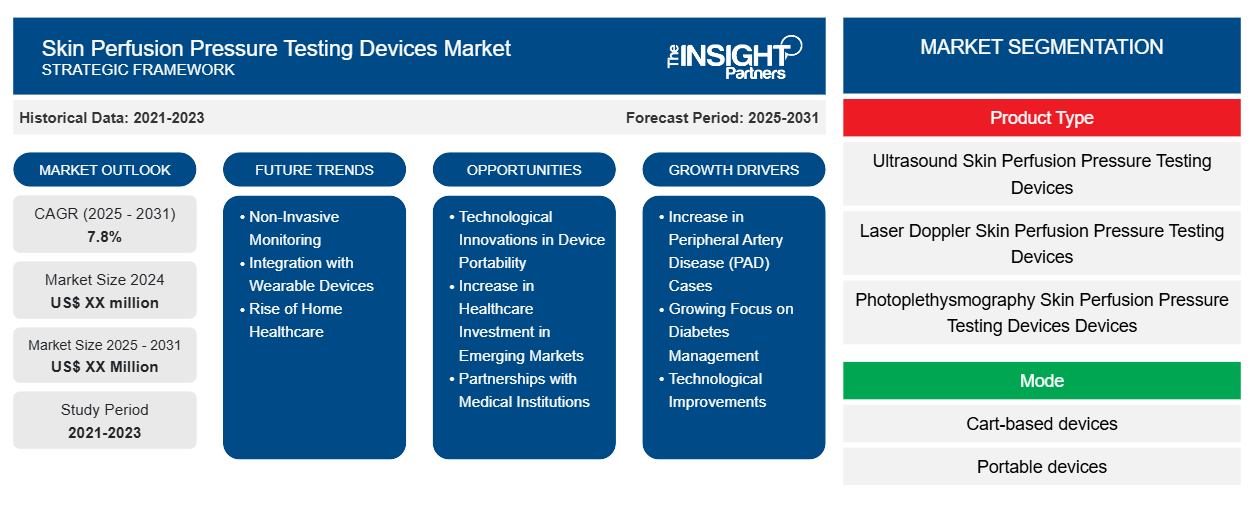 Skin Perfusion Pressure Testing Devices Market
STRATEGIC FRAMEWORK

The INSIGHT Partners

Historical Data: 2021-2023

Forecast Period: 2025-2031

MARKET OUTLOOK

CAGR (2025 - 2031)
7.8%

Market Size 2024
US$ XX million

Market Size 2025 - 2031
US$ XX Million

Study Period
2021-2023

FUTURE TRENDS

• Non-Invasive Monitoring
• Integration with Wearable Devices
• Rise of Home Healthcare

OPPORTUNITIES

• Technological Innovations in Device Portability
• Increase in Healthcare Investment in Emerging Markets
• Partnerships with Medical Institutions

GROWTH DRIVERS

• Increase in Peripheral Artery Disease (PAD) Cases
• Growing Focus on Diabetes Management
• Technological Improvements

MARKET SEGMENTATION

Product Type

Ultrasound Skin Perfusion Pressure Testing Devices

Laser Doppler Skin Perfusion Pressure Testing Devices

Photoplethysmography Skin Perfusion Pressure Testing Devices Devices

Mode

Cart-based devices

Portable devices